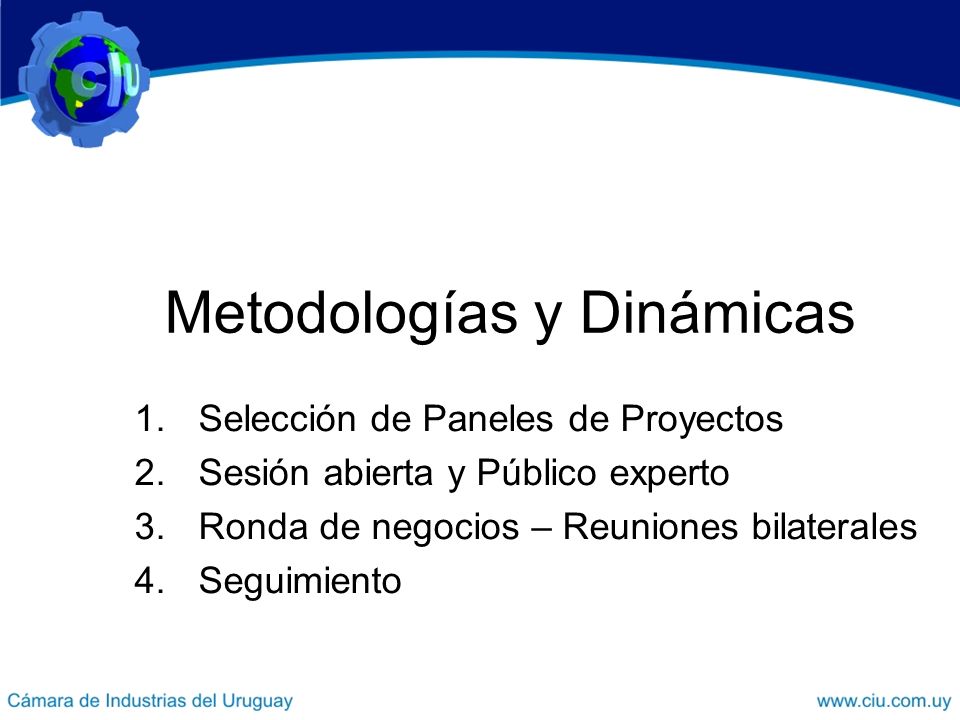 ciu

Metodologías y Dinámicas

1. Selección de Paneles de Proyectos
2. Sesión abierta y Público experto
3. Ronda de negocios – Reuniones bilaterales
4. Seguimiento

Cámara de Industrias del Uruguay

www.ciu.com.uy